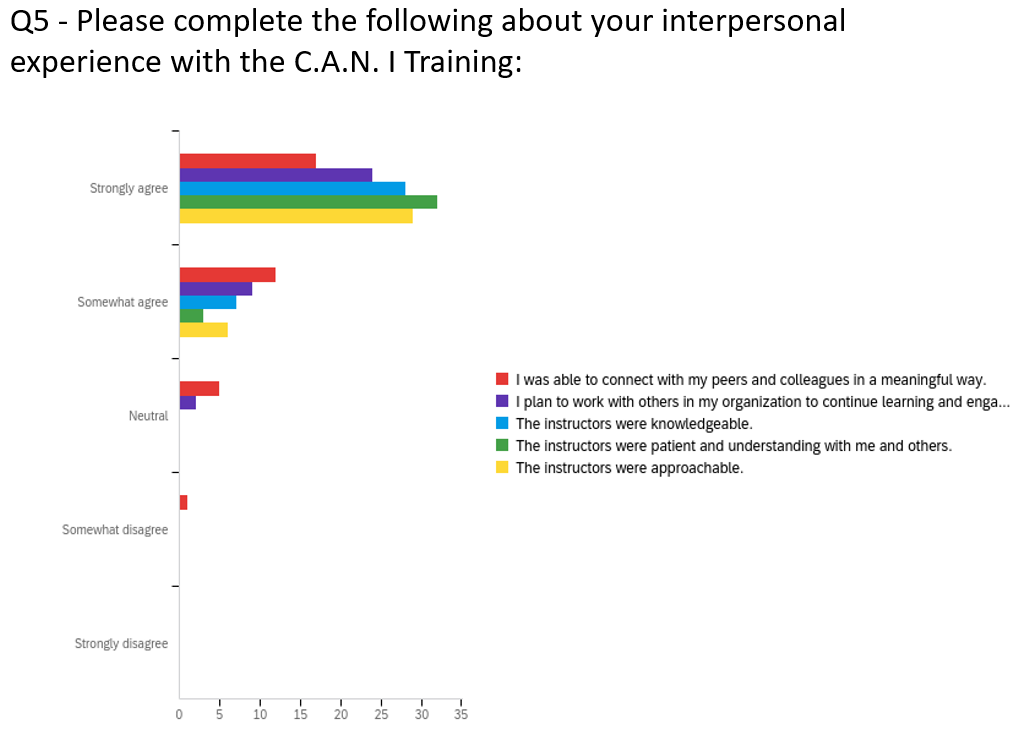 Q5 - Please complete the following about your interpersonal experience with the C.A.N. I Training:

Strongly agree

Somewhat agree

Neutral

Somewhat disagree

Strongly disagree

0 5 10 15 20 25 30 35

I was able to connect with my peers and colleagues in a meaningful way.
I plan to work with others in my organization to continue learning and enga...
The instructors were knowledgeable.
The instructors were patient and understanding with me and others.
The instructors were approachable.